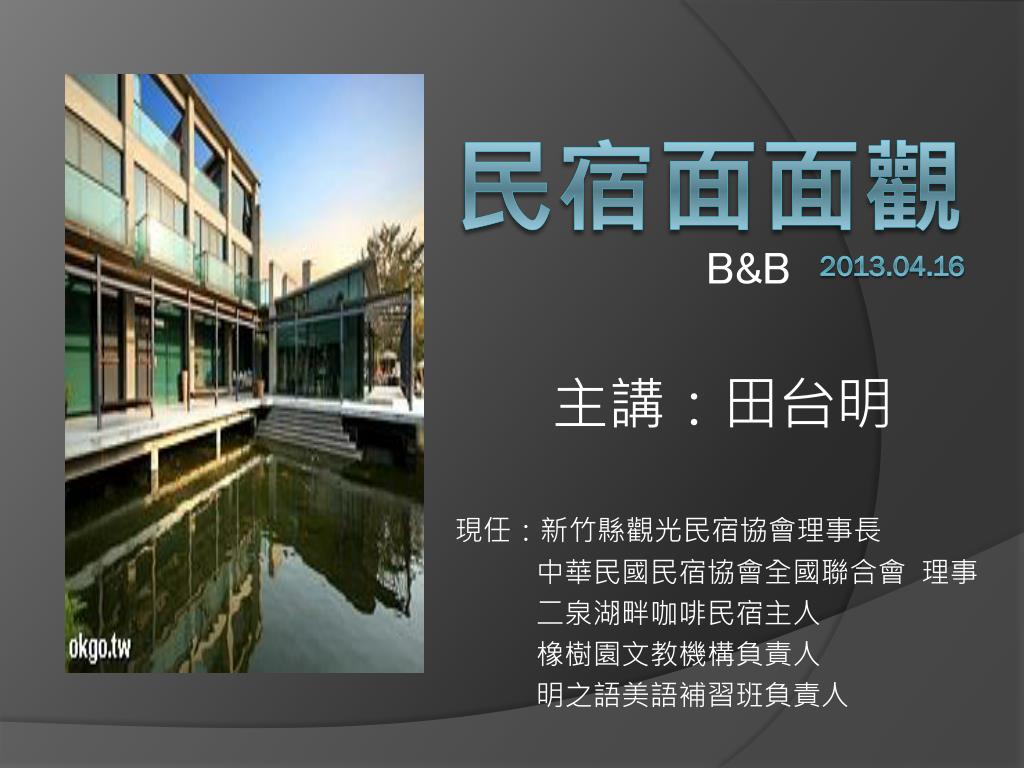 okgo.tw

民宿面面觀

B&B 2013.04.16

主講：田台明

現任：新竹縣觀光民宿協會理事長
中華民國民宿協會全國聯合會 理事
二泉湖畔咖啡民宿主人
橡樹園文教機構負責人
明之語美語補習班負責人